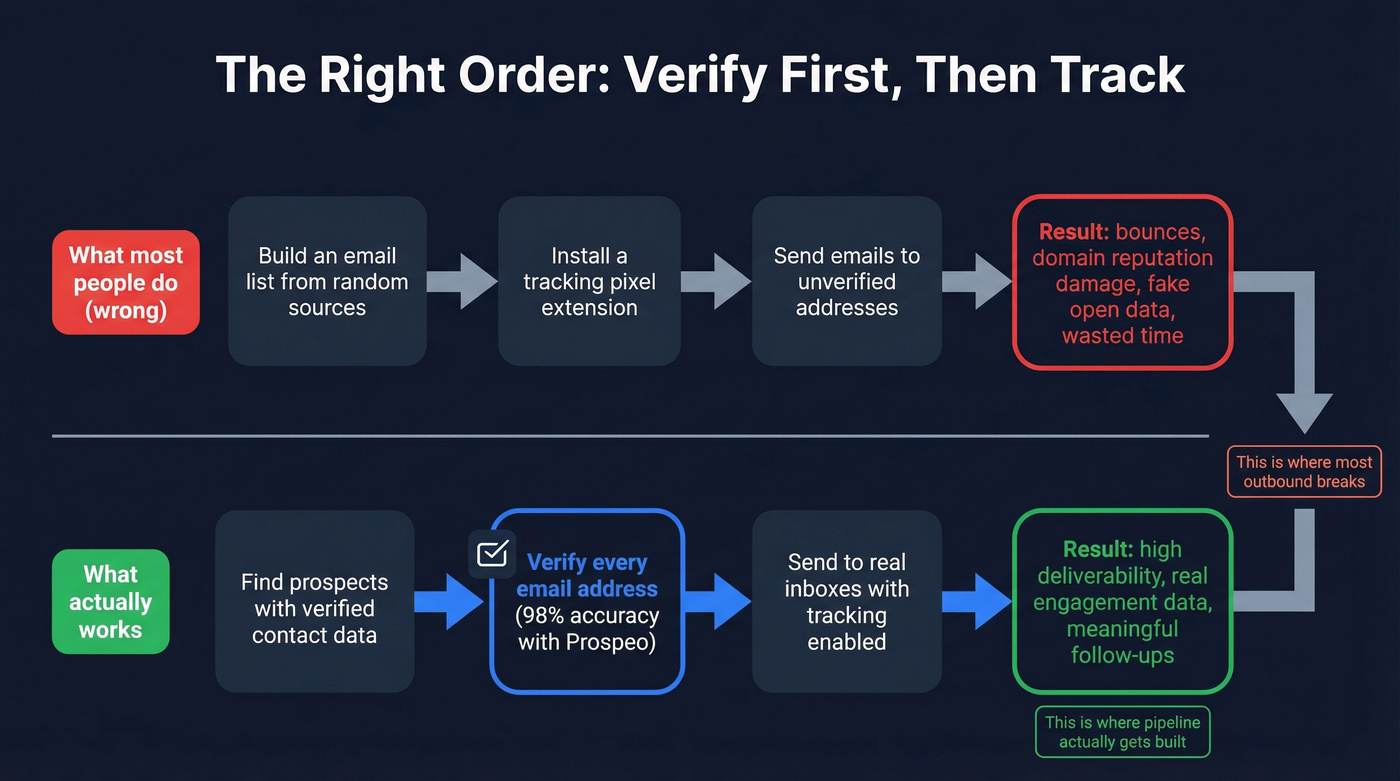 The Right Order: Verify First, Then Track

What most people do (wrong)

Build an email list from random sources

Install a tracking pixel extension

Send emails to unverified addresses

Result: bounces, domain reputation damage, fake open data, wasted time

This is where most outbound breaks

What actually works

Find prospects with verified contact data

Verify every email address (98% accuracy with Prospeo)

Send to real inboxes with tracking enabled

Result: high deliverability, real engagement data, meaningful follow-ups

This is where pipeline actually gets built